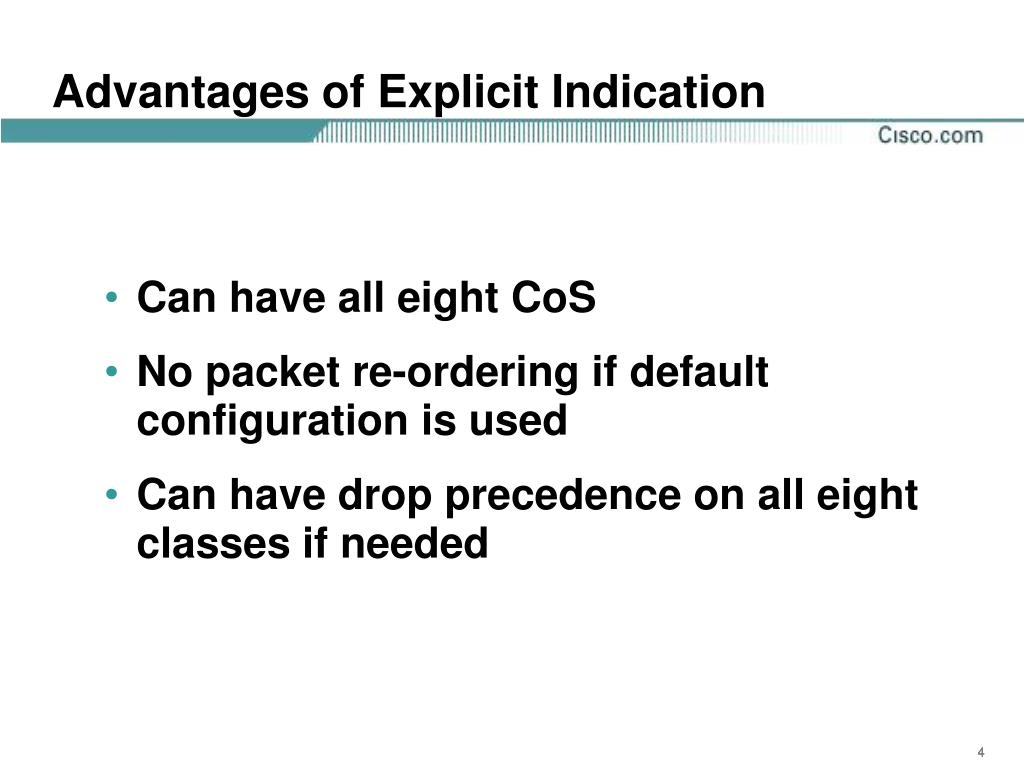 Advantages of Explicit Indication

Cisco.com

• Can have all eight CoS

• No packet re-ordering if default configuration is used

• Can have drop precedence on all eight classes if needed

4